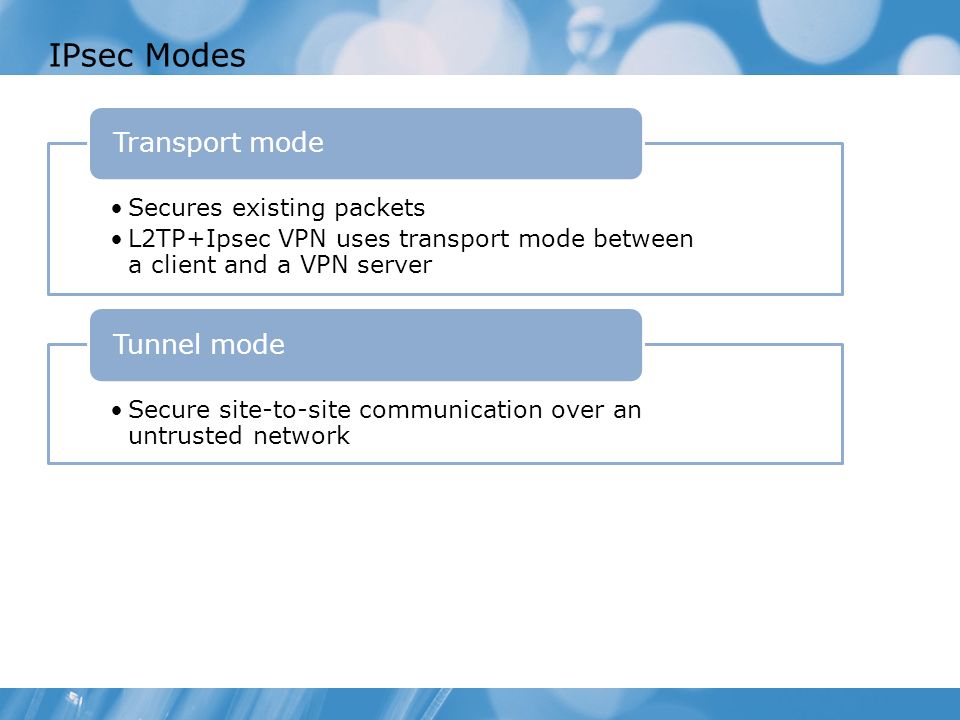 IPsec Modes

Transport mode

• Secures existing packets
• L2TP+Ipsec VPN uses transport mode between a client and a VPN server

Tunnel mode

• Secure site-to-site communication over an untrusted network